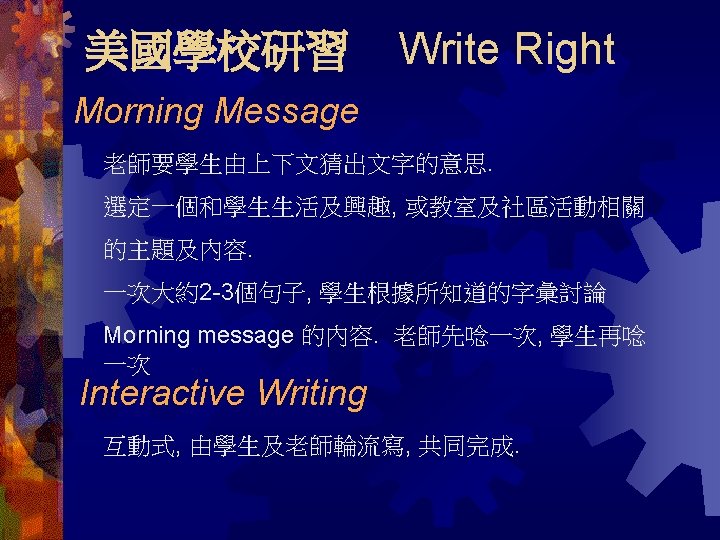 美國學校研習　Write Right

Morning Message

老師要學生由上下文猜出文字的意思.

選定一個和學生生活及興趣, 或教室及社區活動相關的主題及內容.

一次大約2-3個句子, 學生根據所知道的字彙討論 Morning message 的內容. 老師先唸一次, 學生再唸一次

Interactive Writing

互動式, 由學生及老師輪流寫, 共同完成.